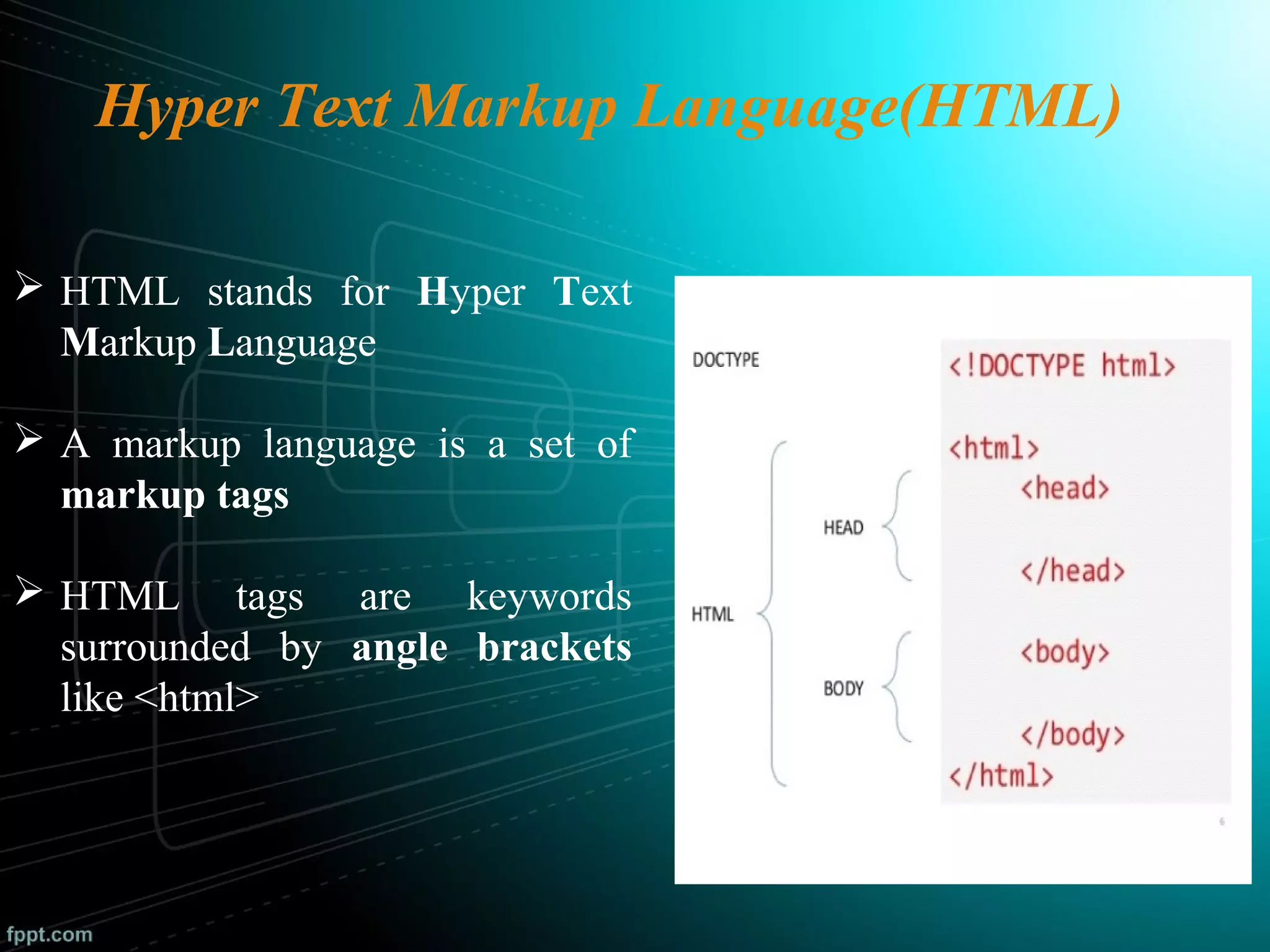 Hyper Text Markup Language(HTML)

➢ HTML stands for Hyper Text Markup Language

➢ A markup language is a set of markup tags

➢ HTML tags are keywords surrounded by angle brackets like <html>

DOCTYPE

HTML

HEAD

BODY

<!DOCTYPE html>

<html>
<head>

</head>

<body>

</body>
</html>

6

fppt.com